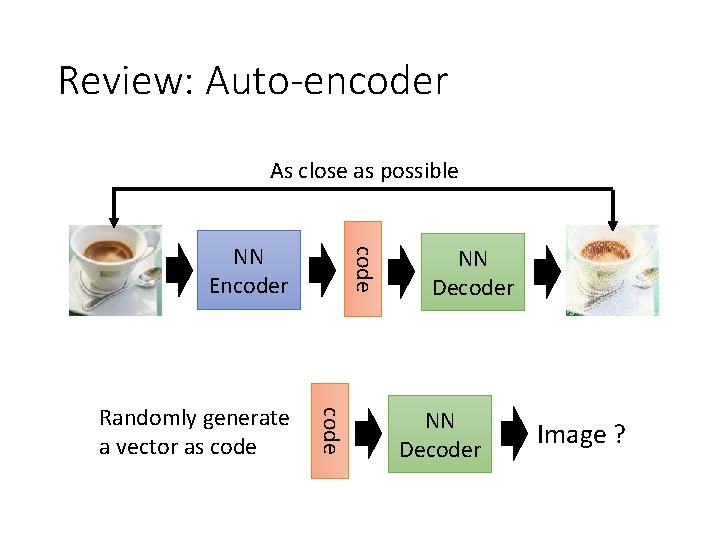 Review: Auto-encoder

As close as possible

NN Encoder

code

NN Decoder

Randomly generate a vector as code

code

NN Decoder

Image ?